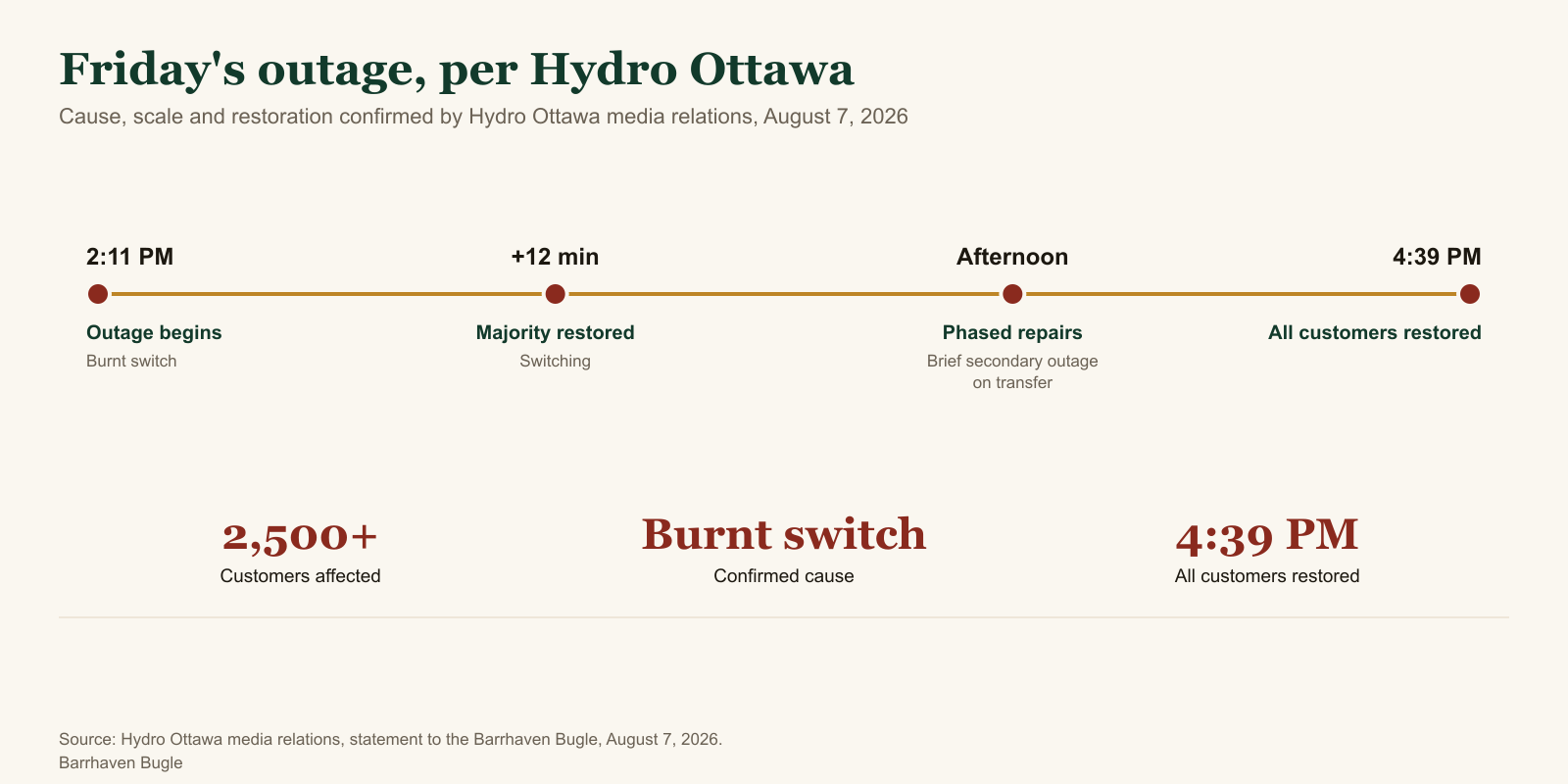 Friday's outage, per Hydro Ottawa

Cause, scale and restoration confirmed by Hydro Ottawa media relations, August 7, 2026

2:11 PM
Outage begins
Burnt switch

+12 min
Majority restored
Switching

Afternoon
Phased repairs
Brief secondary outage on transfer

4:39 PM
All customers restored

2,500+
Customers affected

Burnt switch
Confirmed cause

4:39 PM
All customers restored

Source: Hydro Ottawa media relations, statement to the Barrhaven Bugle, August 7, 2026.
Barrhaven Bugle